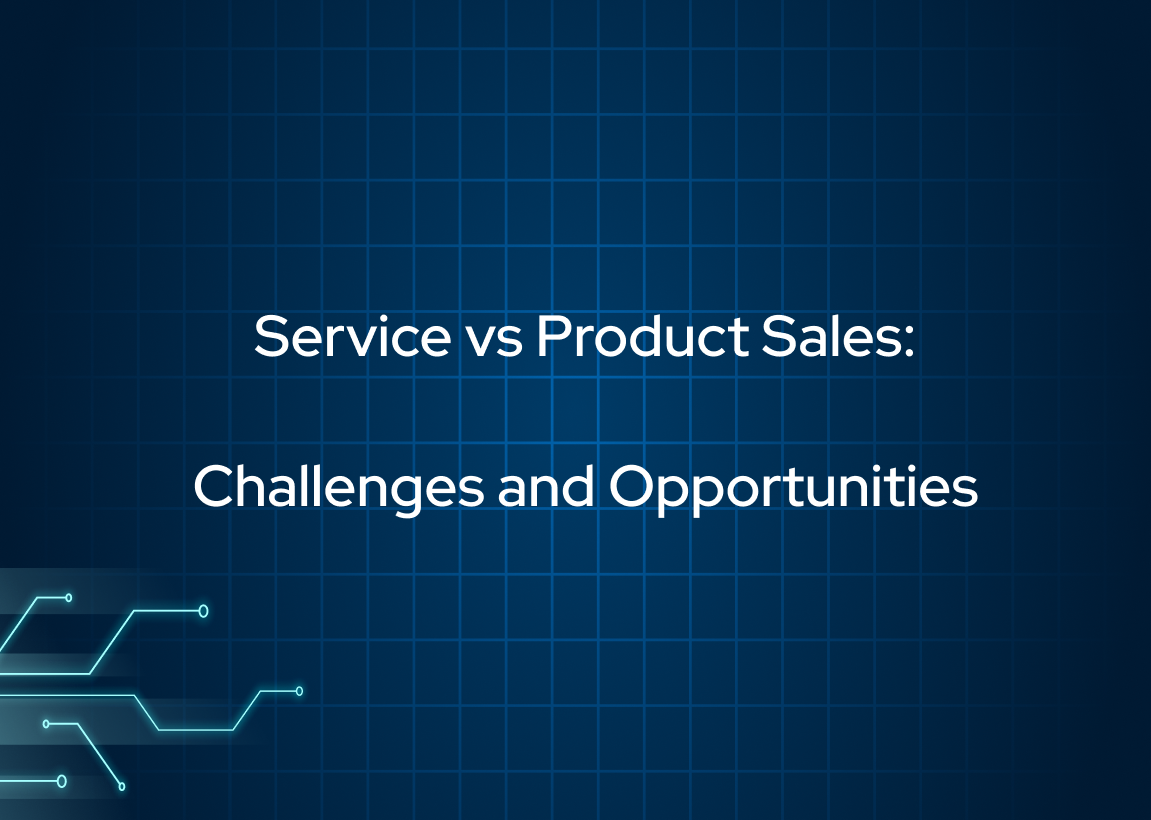 Service vs Product Sales:

Challenges and Opportunities